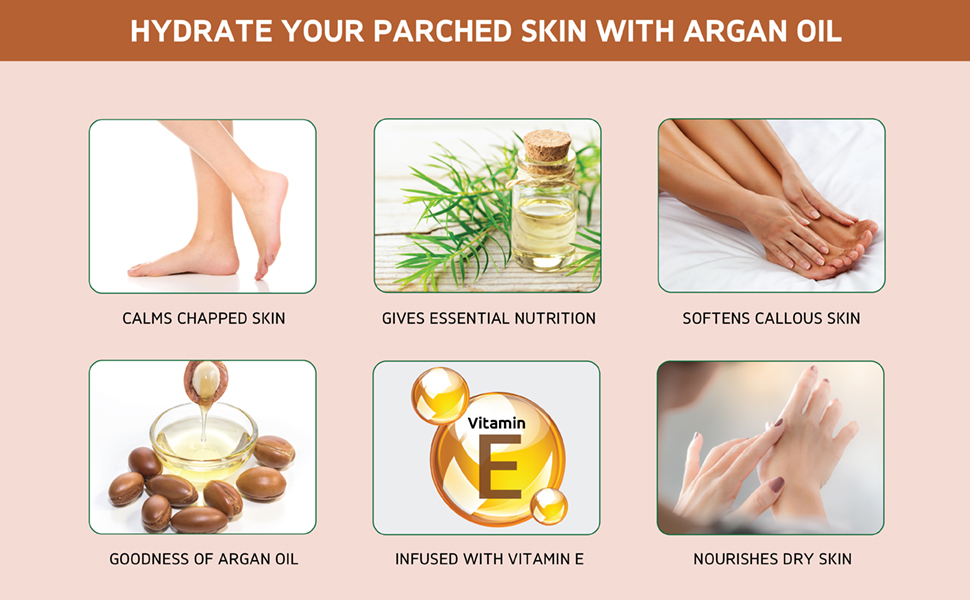 HYDRATE YOUR PARCHED SKIN WITH ARGAN OIL

CALMS CHAPPED SKIN

GIVES ESSENTIAL NUTRITION

SOFTENS CALLOUS SKIN

GOODNESS OF ARGAN OIL

Vitamin E

INFUSED WITH VITAMIN E

NOURISHES DRY SKIN